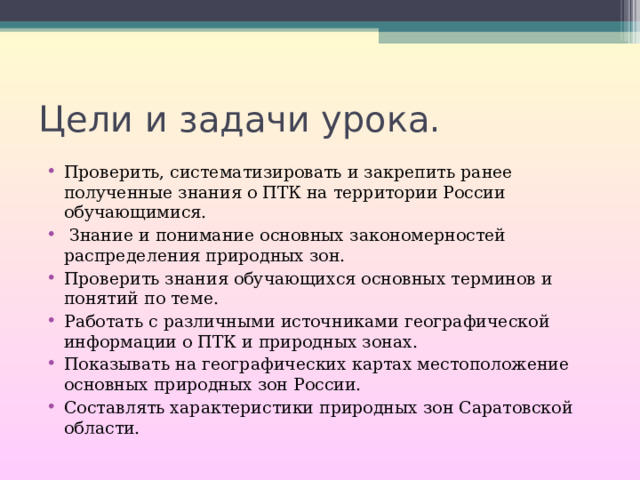 Цели и задачи урока.

• Проверить, систематизировать и закрепить ранее полученные знания о ПТК на территории России обучающимися.
• Знание и понимание основных закономерностей распределения природных зон.
• Проверить знания обучающихся основных терминов и понятий по теме.
• Работать с различными источниками географической информации о ПТК и природных зонах.
• Показывать на географических картах местоположение основных природных зон России.
• Составлять характеристики природных зон Саратовской области.